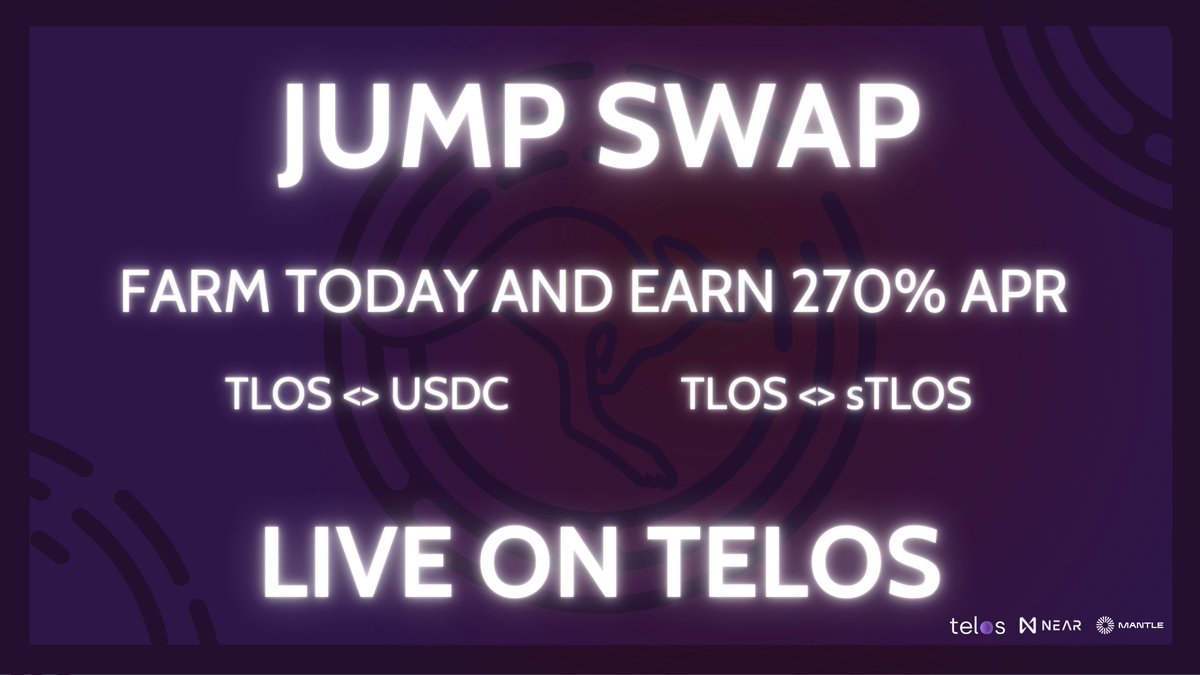 JUMP SWAP

FARM TODAY AND EARN 270% APR

TLOS <> USDC

TLOS <> sTLOS

LIVE ON TELOS

telos NEAR MANTLE